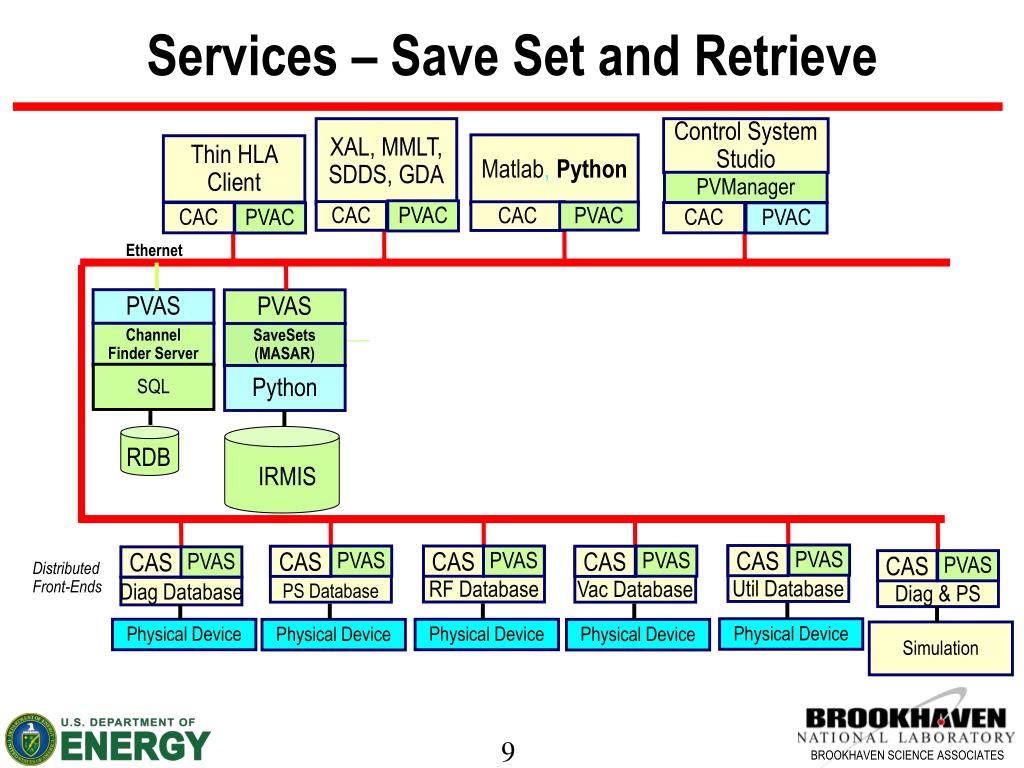 Services – Save Set and Retrieve

Thin HLA Client
CAC PVAC

XAL, MMLT, SDDS, GDA
CAC PVAC

Matlab, Python
CAC PVAC

Control System Studio
PVManager
CAC PVAC

Ethernet

PVAS
Channel Finder Server
SQL

RDB

PVAS
SaveSets (MASAR)
Python

IRMIS

Distributed Front-Ends

CAS PVAS
Diag Database
Physical Device

CAS PVAS
PS Database
Physical Device

CAS PVAS
RF Database
Physical Device

CAS PVAS
Vac Database
Physical Device

CAS PVAS
Util Database
Physical Device

CAS PVAS
Diag & PS
Simulation

U.S. DEPARTMENT OF ENERGY

9

BROOKHAVEN NATIONAL LABORATORY
BROOKHAVEN SCIENCE ASSOCIATES